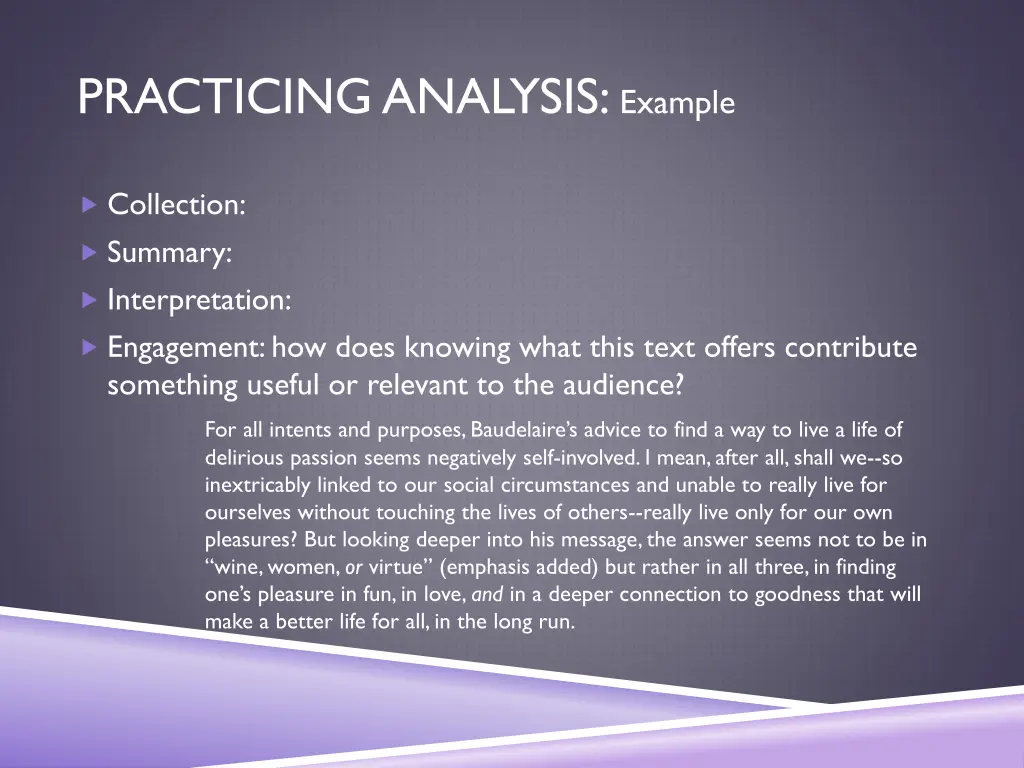 PRACTICING ANALYSIS: Example

Collection:

Summary:

Interpretation:

Engagement: how does knowing what this text offers contribute something useful or relevant to the audience?

For all intents and purposes, Baudelaire's advice to find a way to live a life of delirious passion seems negatively self-involved. I mean, after all, shall we--so inextricably linked to our social circumstances and unable to really live for ourselves without touching the lives of others--really live only for our own pleasures? But looking deeper into his message, the answer seems not to be in "wine, women, or virtue" (emphasis added) but rather in all three, in finding one's pleasure in fun, in love, and in a deeper connection to goodness that will make a better life for all, in the long run.